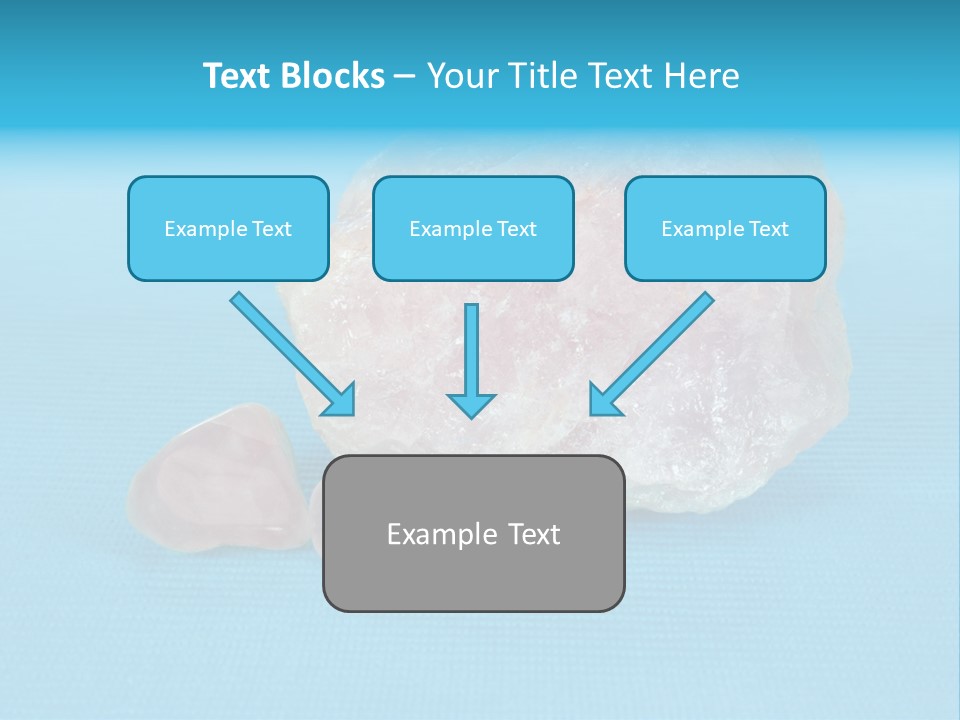 Text Blocks – Your Title Text Here

Example Text

Example Text

Example Text

Example Text